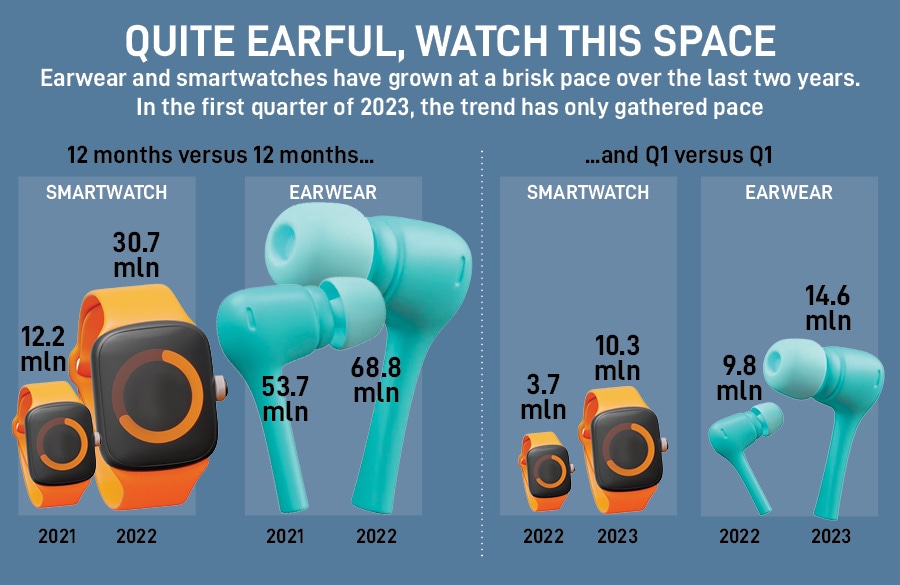 QUITE EARFUL, WATCH THIS SPACE

Earwear and smartwatches have grown at a brisk pace over the last two years. In the first quarter of 2023, the trend has only gathered pace

12 months versus 12 months...

SMARTWATCH

12.2 mln

30.7 mln

2021 2022

EARWEAR

53.7 mln

68.8 mln

2021 2022

...and Q1 versus Q1

SMARTWATCH

3.7 mln

10.3 mln

2022 2023

EARWEAR

9.8 mln

14.6 mln

2022 2023